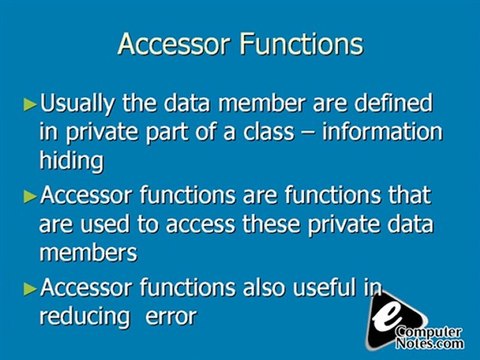 Accessor Functions

►Usually the data member are defined in private part of a class – information hiding

►Accessor functions are functions that are used to access these private data members

►Accessor functions also useful in reducing error

e
Computer
Notes.com